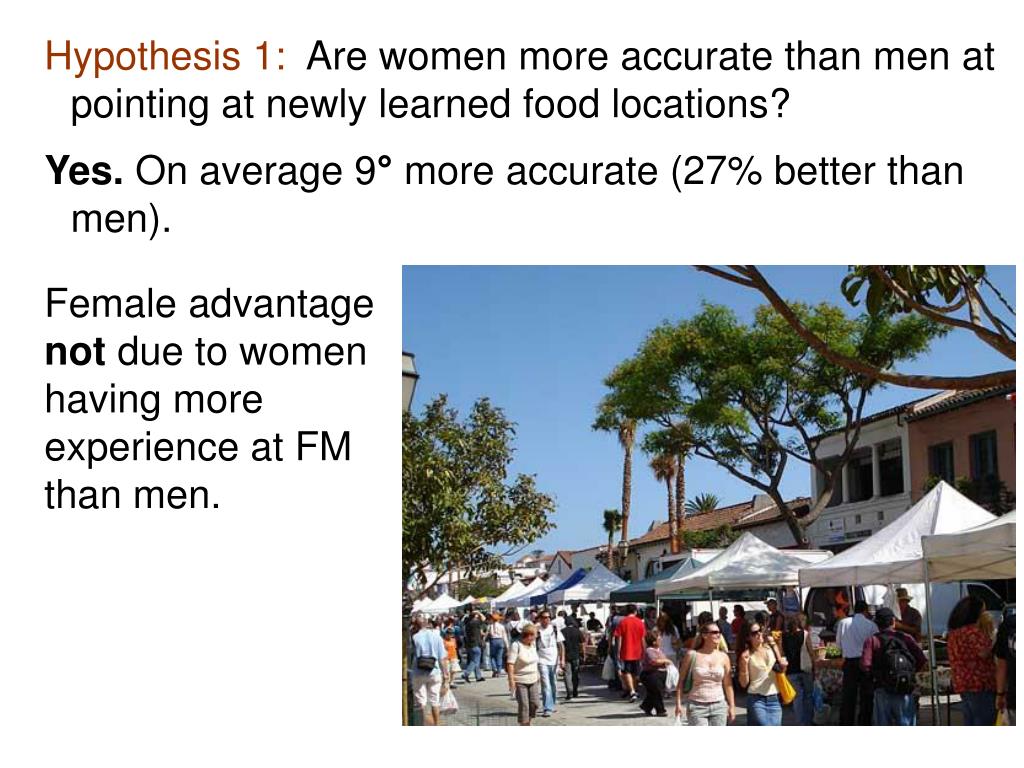 Hypothesis 1: Are women more accurate than men at pointing at newly learned food locations?

Yes. On average 9° more accurate (27% better than men).

Female advantage not due to women having more experience at FM than men.